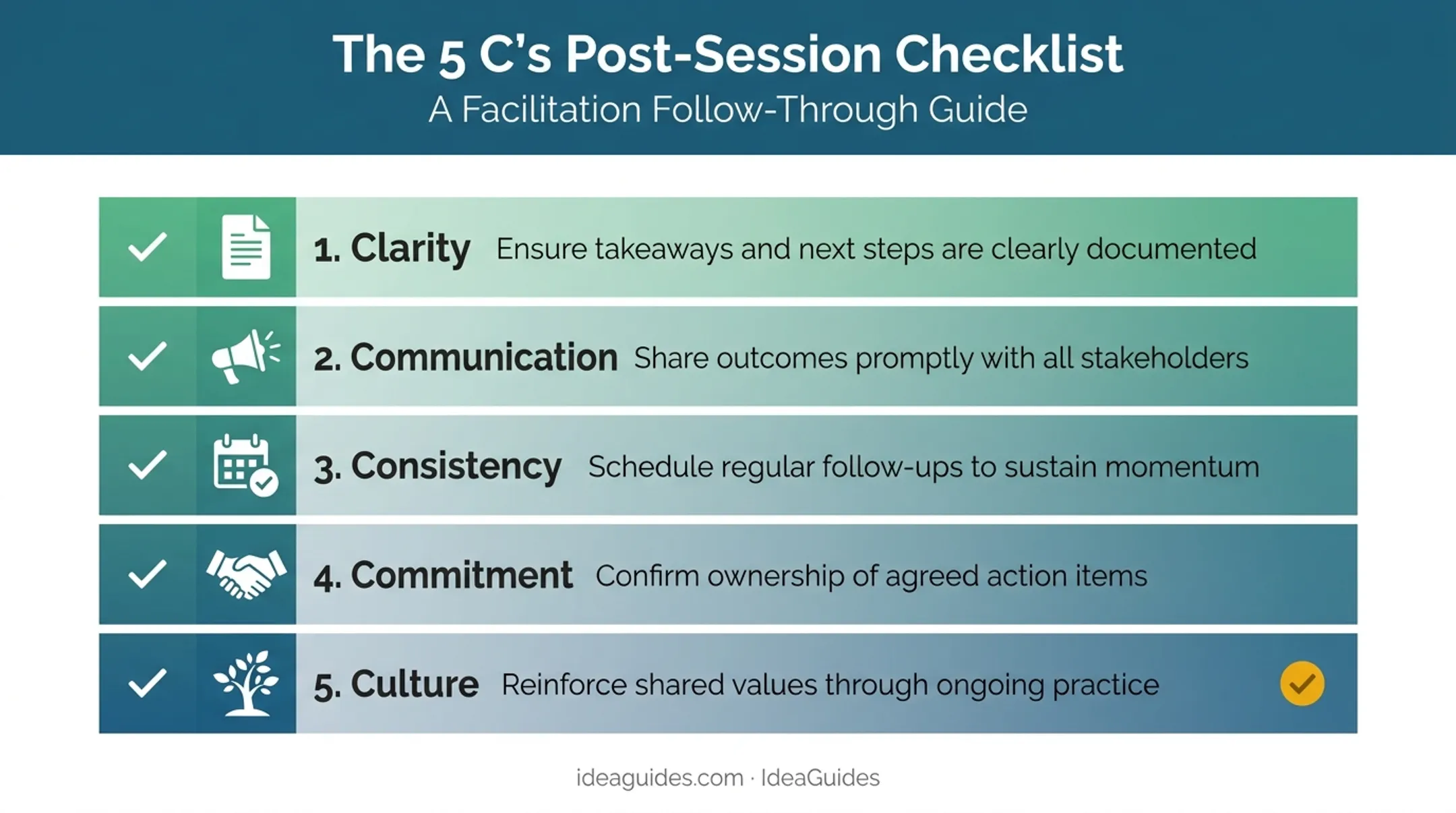 The 5 C's Post-Session Checklist
A Facilitation Follow-Through Guide

1. Clarity Ensure takeaways and next steps are clearly documented

2. Communication Share outcomes promptly with all stakeholders

3. Consistency Schedule regular follow-ups to sustain momentum

4. Commitment Confirm ownership of agreed action items

5. Culture Reinforce shared values through ongoing practice

ideaguides.com · IdeaGuides